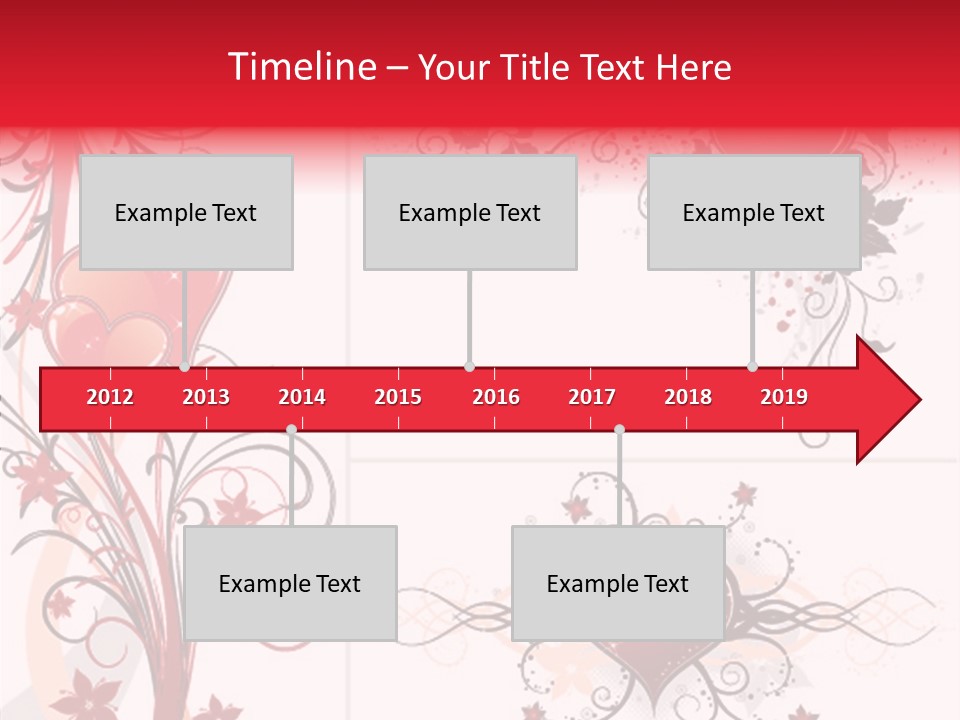 Timeline – Your Title Text Here

Example Text

Example Text

Example Text

2012 2013 2014 2015 2016 2017 2018 2019

Example Text

Example Text